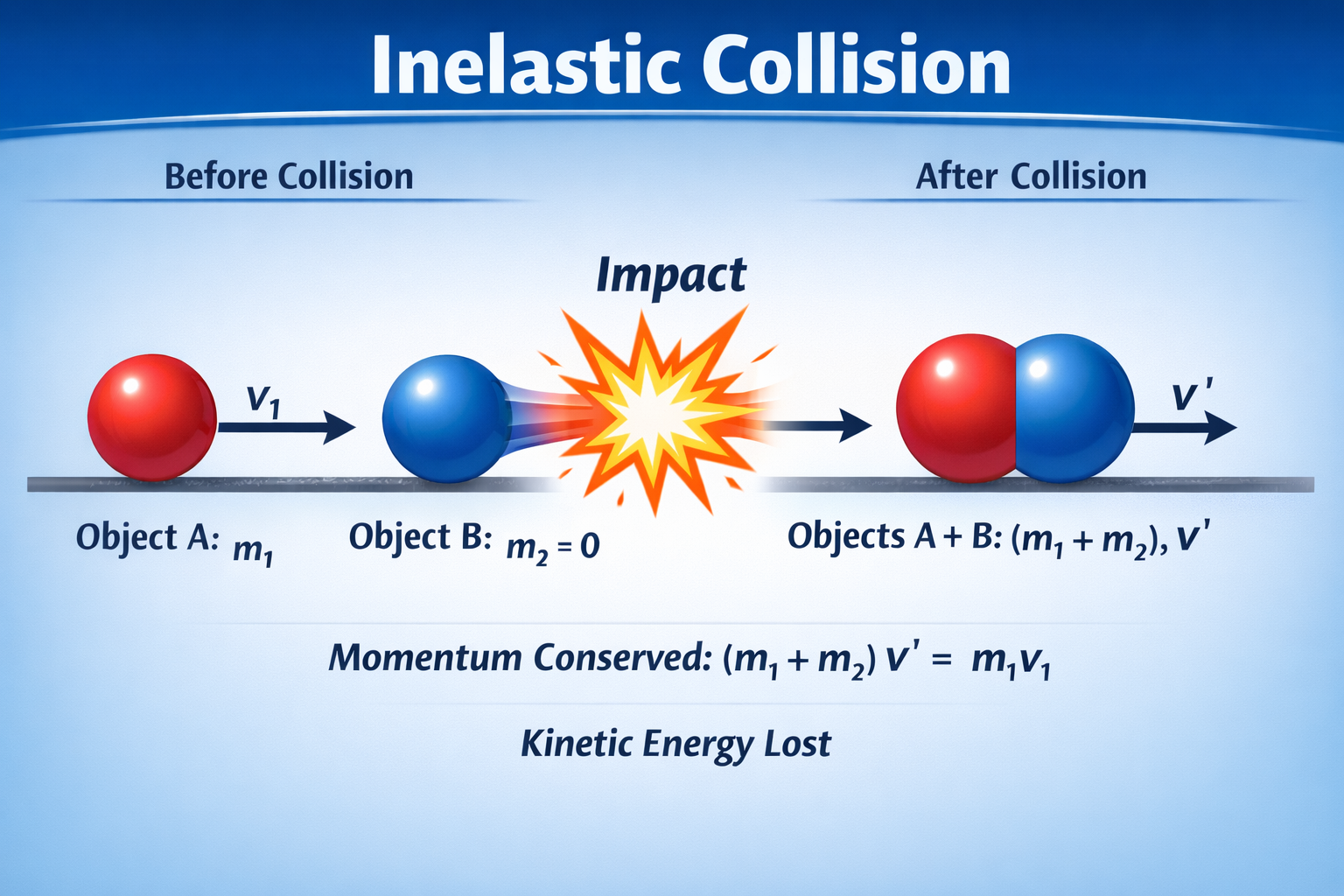 Inelastic Collision

Before Collision

After Collision

Impact

$v_1$

$v'$

Object A: $m_1$

Object B: $m_2 = 0$

Objects A + B: $(m_1 + m_2)$, $v'$

Momentum Conserved: $(m_1 + m_2) v' = m_1 v_1$

Kinetic Energy Lost